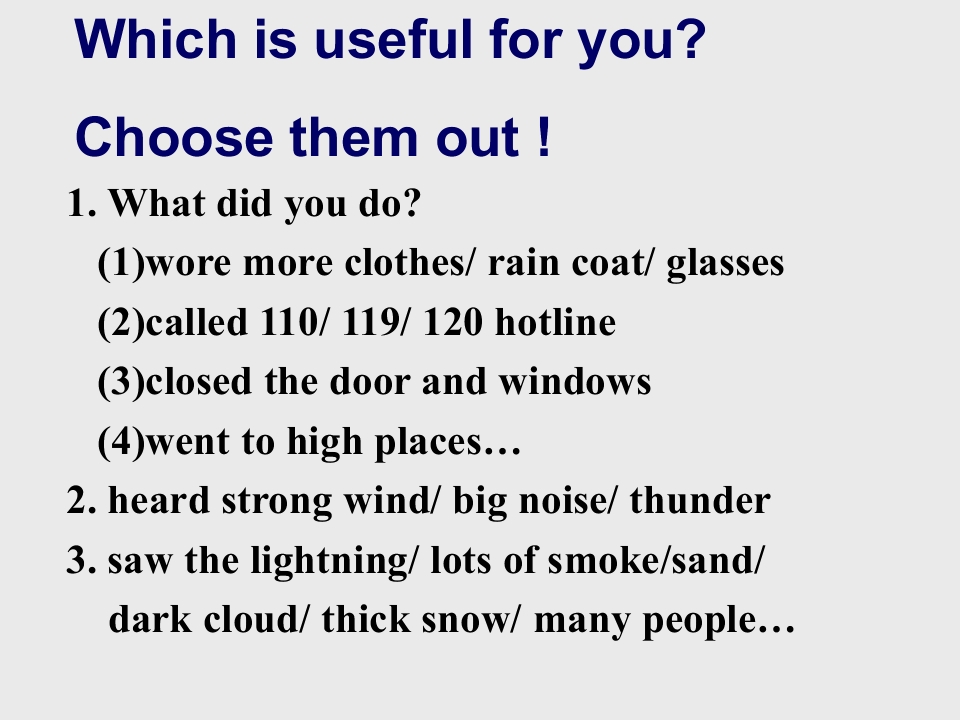 Which is useful for you?

Choose them out !

1. What did you do?
(1)wore more clothes/ rain coat/ glasses
(2)called 110/ 119/ 120 hotline
(3)closed the door and windows
(4)went to high places…
2. heard strong wind/ big noise/ thunder
3. saw the lightning/ lots of smoke/sand/ dark cloud/ thick snow/ many people…